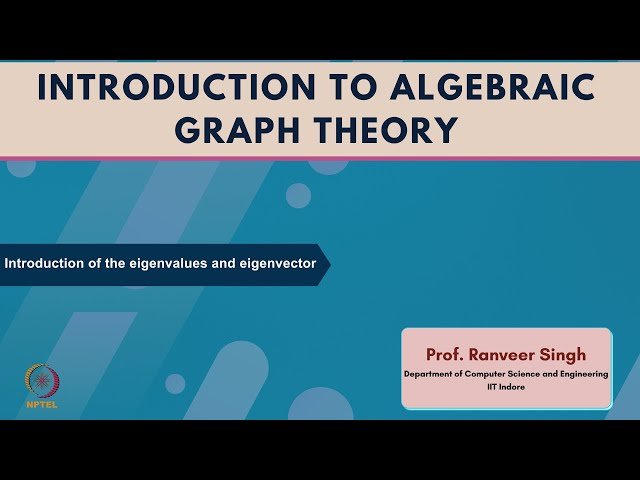 INTRODUCTION TO ALGEBRAIC GRAPH THEORY

Introduction of the eigenvalues and eigenvector

Prof. Ranveer Singh
Department of Computer Science and Engineering
IIT Indore

NPTEL